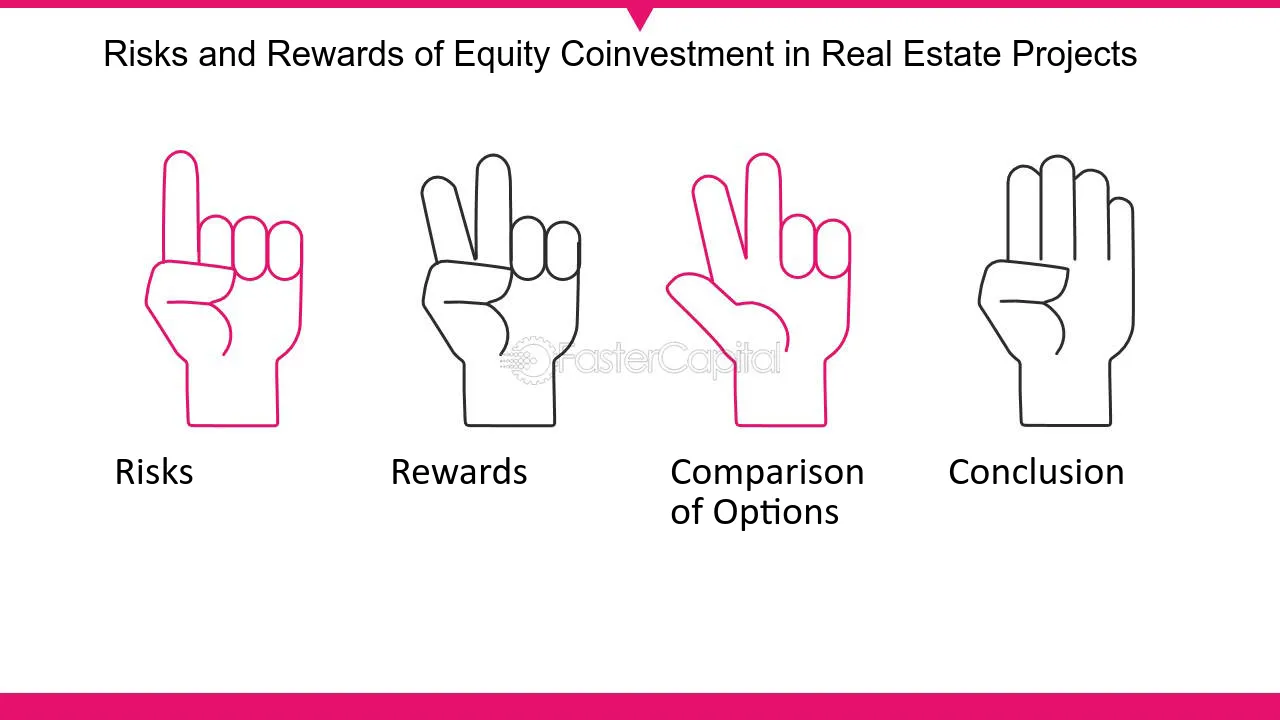 Risks and Rewards of Equity Coinvestment in Real Estate Projects

Risks

Rewards

Comparison of Options

Conclusion

FasterCapital